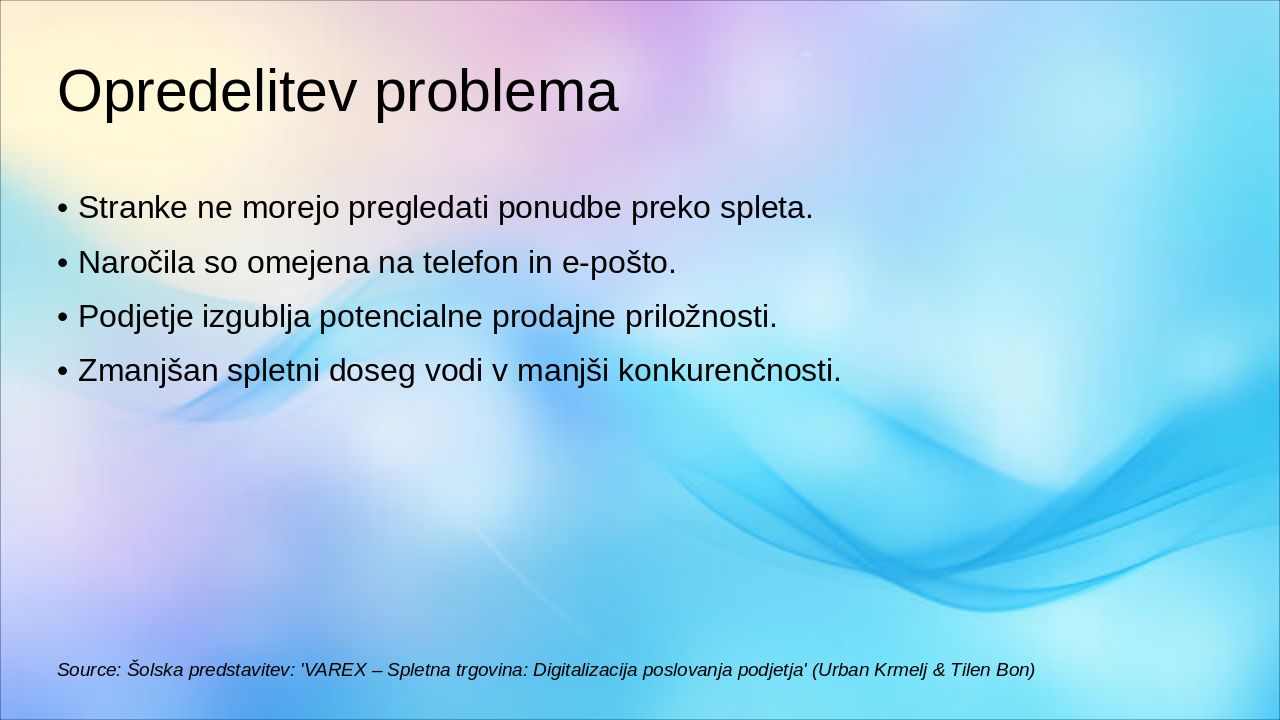 Opredelitev problema

• Stranke ne morejo pregledati ponudbe preko spleta.
• Naročila so omejena na telefon in e-pošto.
• Podjetje izgublja potencialne prodajne priložnosti.
• Zmanjšan spletni doseg vodi v manjši konkurenčnosti.

Source: Šolska predstavitev: 'VAREX – Spletna trgovina: Digitalizacija poslovanja podjetja' (Urban Krmelj & Tilen Bon)